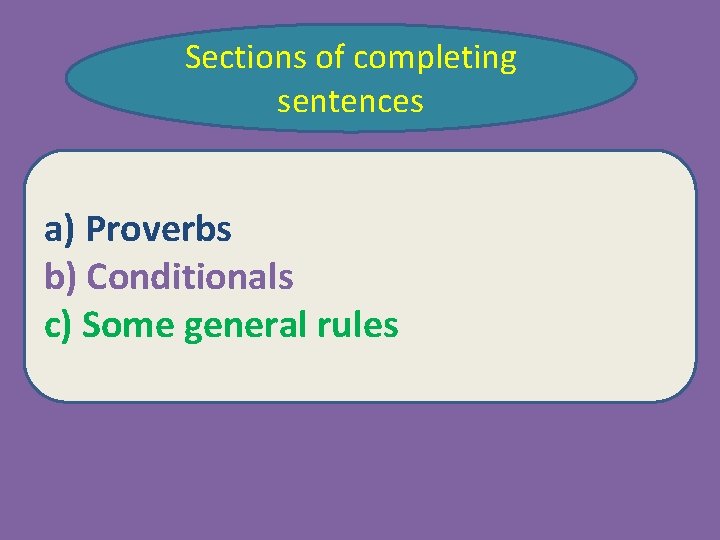 Sections of completing sentences

a) Proverbs
b) Conditionals
c) Some general rules